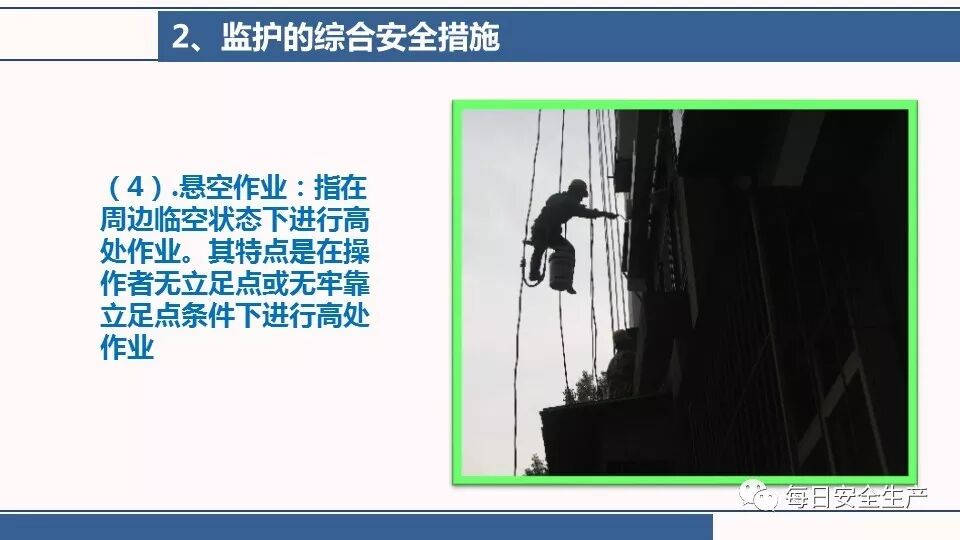 2、监护的综合安全措施

（4）.悬空作业：指在周边临空状态下进行高处作业。其特点是在操作者无立足点或无牢靠立足点条件下进行高处作业

每日安全生产